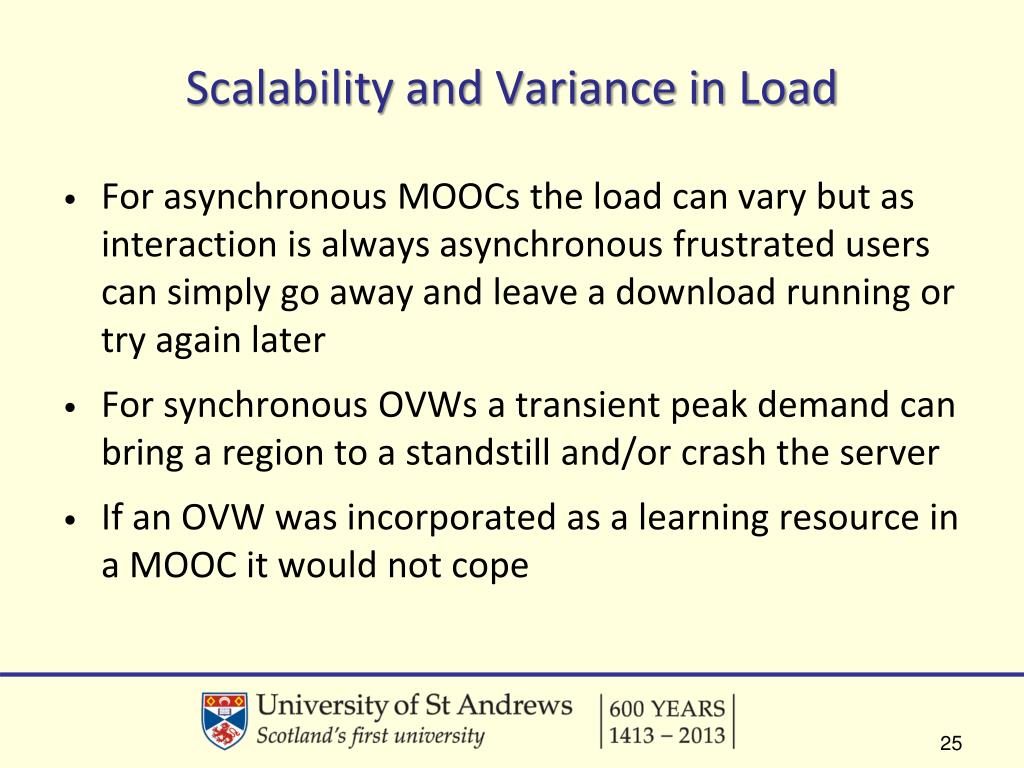 Scalability and Variance in Load

• For asynchronous MOOCs the load can vary but as interaction is always asynchronous frustrated users can simply go away and leave a download running or try again later

• For synchronous OVWs a transient peak demand can bring a region to a standstill and/or crash the server

• If an OVW was incorporated as a learning resource in a MOOC it would not cope

University of St Andrews
Scotland's first university

600 YEARS
1413 – 2013

25